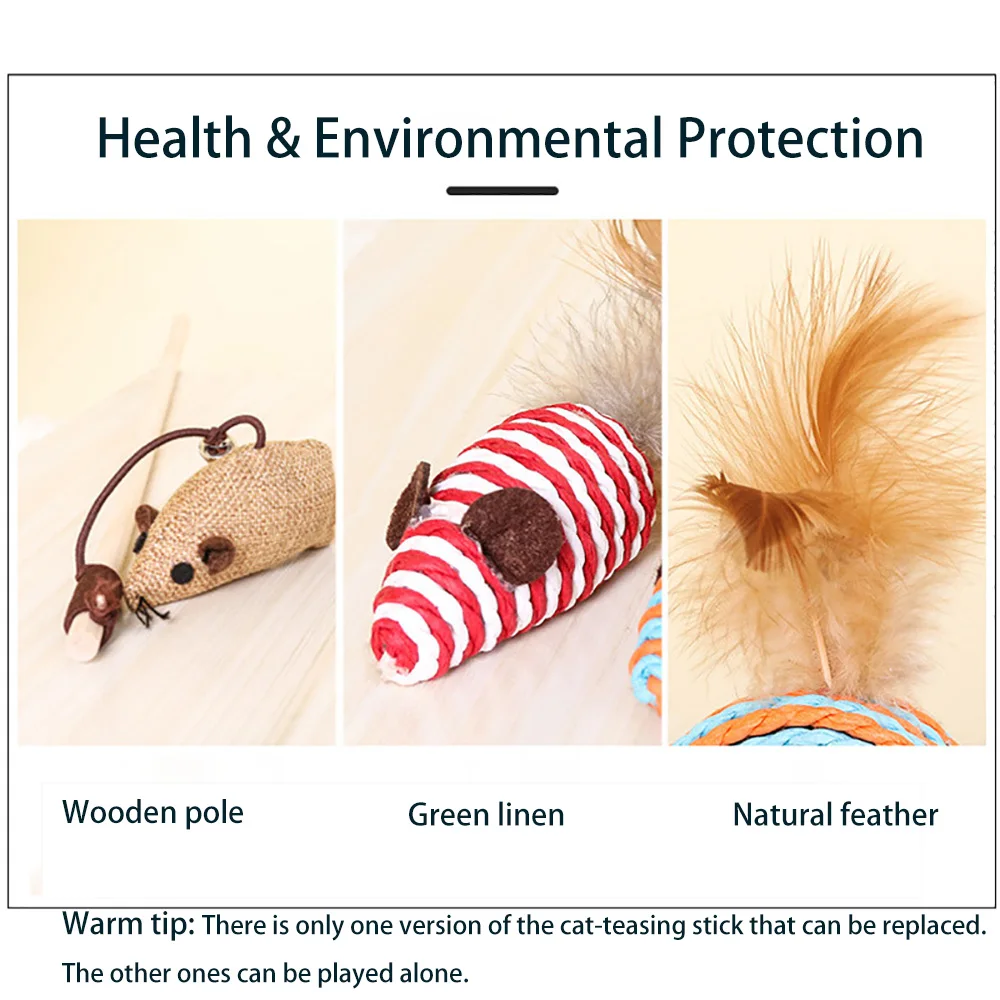 Health & Environmental Protection

Wooden pole

Green linen

Natural feather

Warm tip: There is only one version of the cat-teasing stick that can be replaced. The other ones can be played alone.